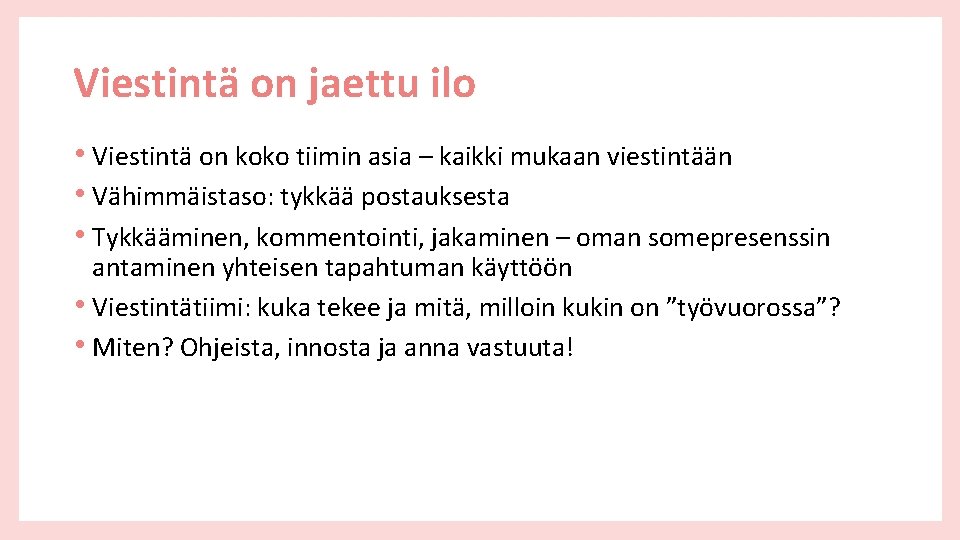 Viestintä on jaettu ilo

• Viestintä on koko tiimin asia – kaikki mukaan viestintään
• Vähimmäistaso: tykkää postauksesta
• Tykkääminen, kommentointi, jakaminen – oman somepresenssin antaminen yhteisen tapahtuman käyttöön
• Viestintätiimi: kuka tekee ja mitä, milloin kukin on ”työvuorossa”?
• Miten? Ohjeista, innosta ja anna vastuuta!